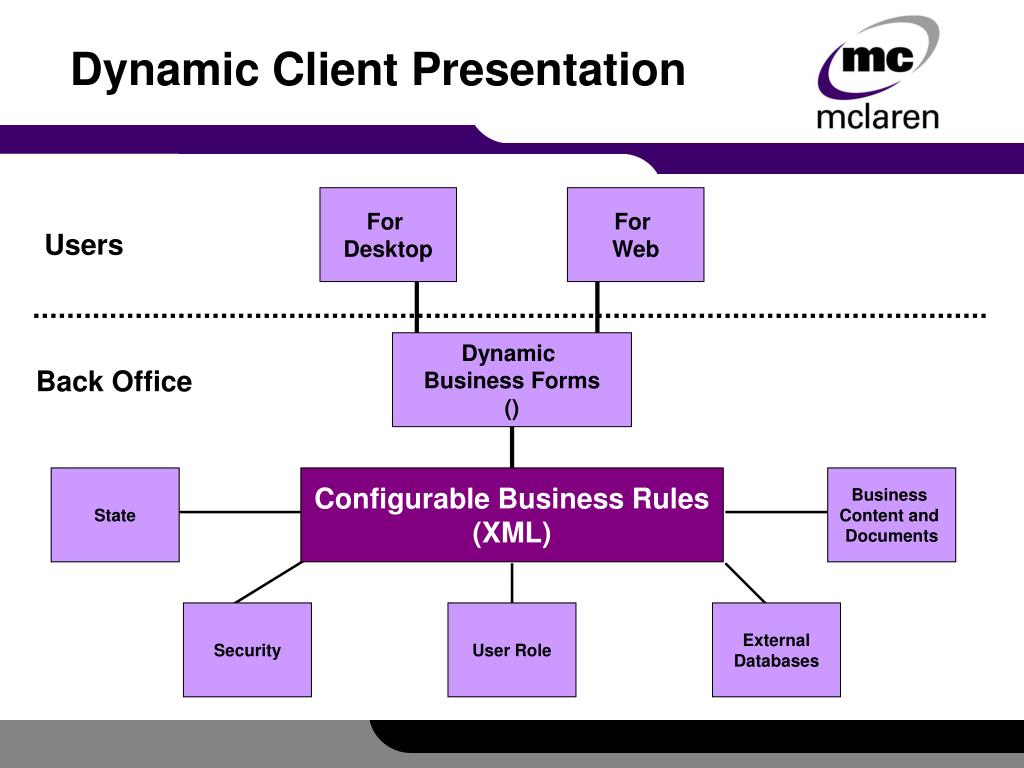 Dynamic Client Presentation

mc
mclaren

Users

For Desktop

For Web

Back Office

Dynamic Business Forms ()

State

Configurable Business Rules (XML)

Business Content and Documents

Security

User Role

External Databases